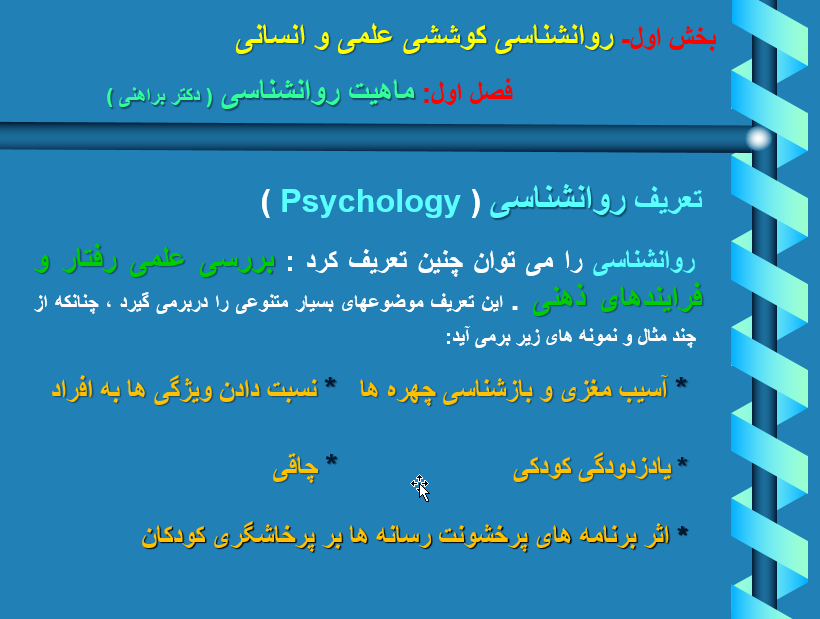 بخش اول- روانشناسی کوششی علمی و انسانی

فصل اول: ماهیت روانشناسی ( دکتر براهنی )

تعریف روانشناسی ( Psychology )

روانشناسی را می توان چنین تعریف کرد : بررسی علمی رفتار و فرایندهای ذهنی . این تعریف موضوعهای بسیار متنوعی را دربرمی گیرد ، چنانکه از چند مثال و نمونه های زیر برمی آید:

* آسیب مغزی و بازشناسی چهره ها * نسبت دادن ویژگی ها به افراد

* یادزدودگی کودکی * چاقی

* اثر برنامه های پرخشونت رسانه ها بر پرخاشگری کودکان